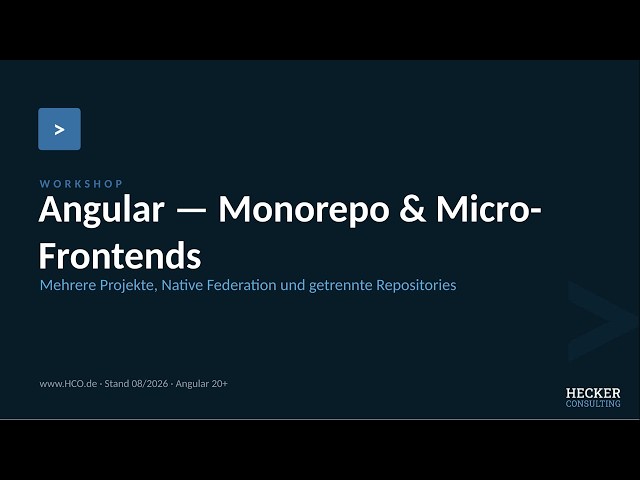 >

WORKSHOP

Angular — Monorepo & Micro-Frontends

Mehrere Projekte, Native Federation und getrennte Repositories

www.HCO.de · Stand 08/2026 · Angular 20+

HECKER
CONSULTING